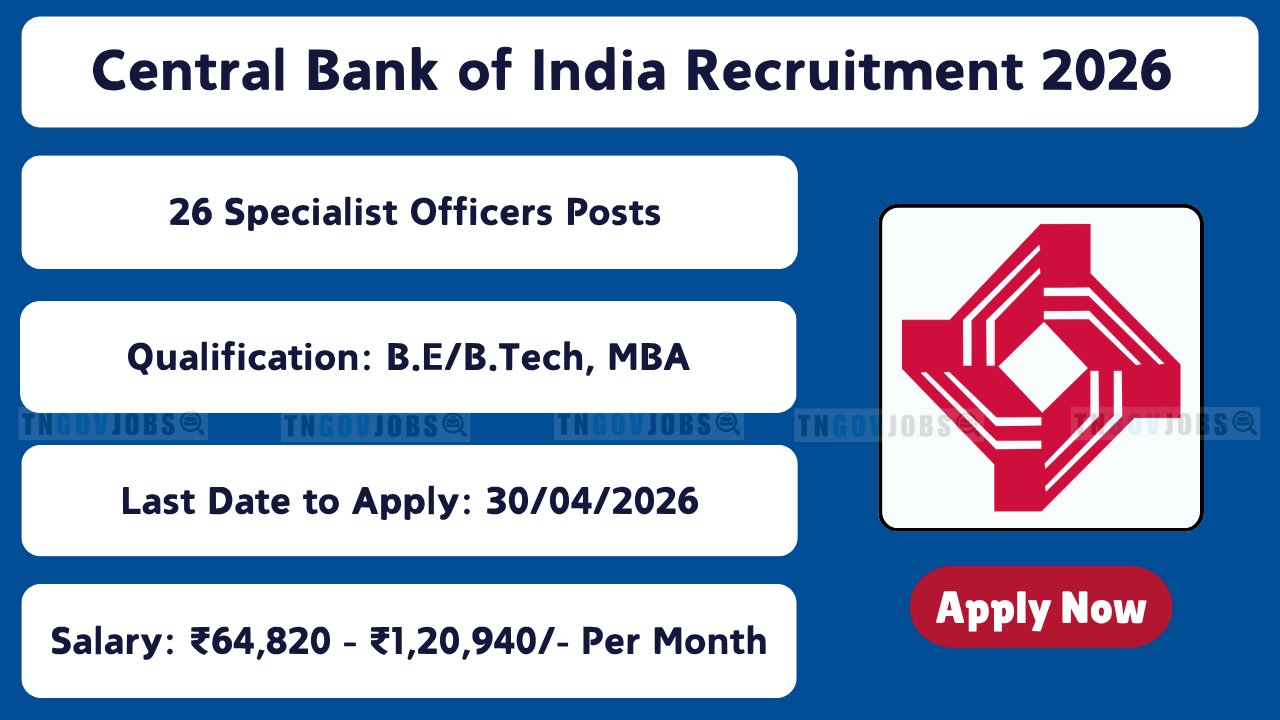 Central Bank of India Recruitment 2026

26 Specialist Officers Posts

Qualification: B.E/B.Tech, MBA

TNGOVJOBS TNGOVJOBS TNGOVJOBS TNGOVJOBS TNGOVJOBS

Last Date to Apply: 30/04/2026

Salary: ₹64,820 - ₹1,20,940/- Per Month

Apply Now